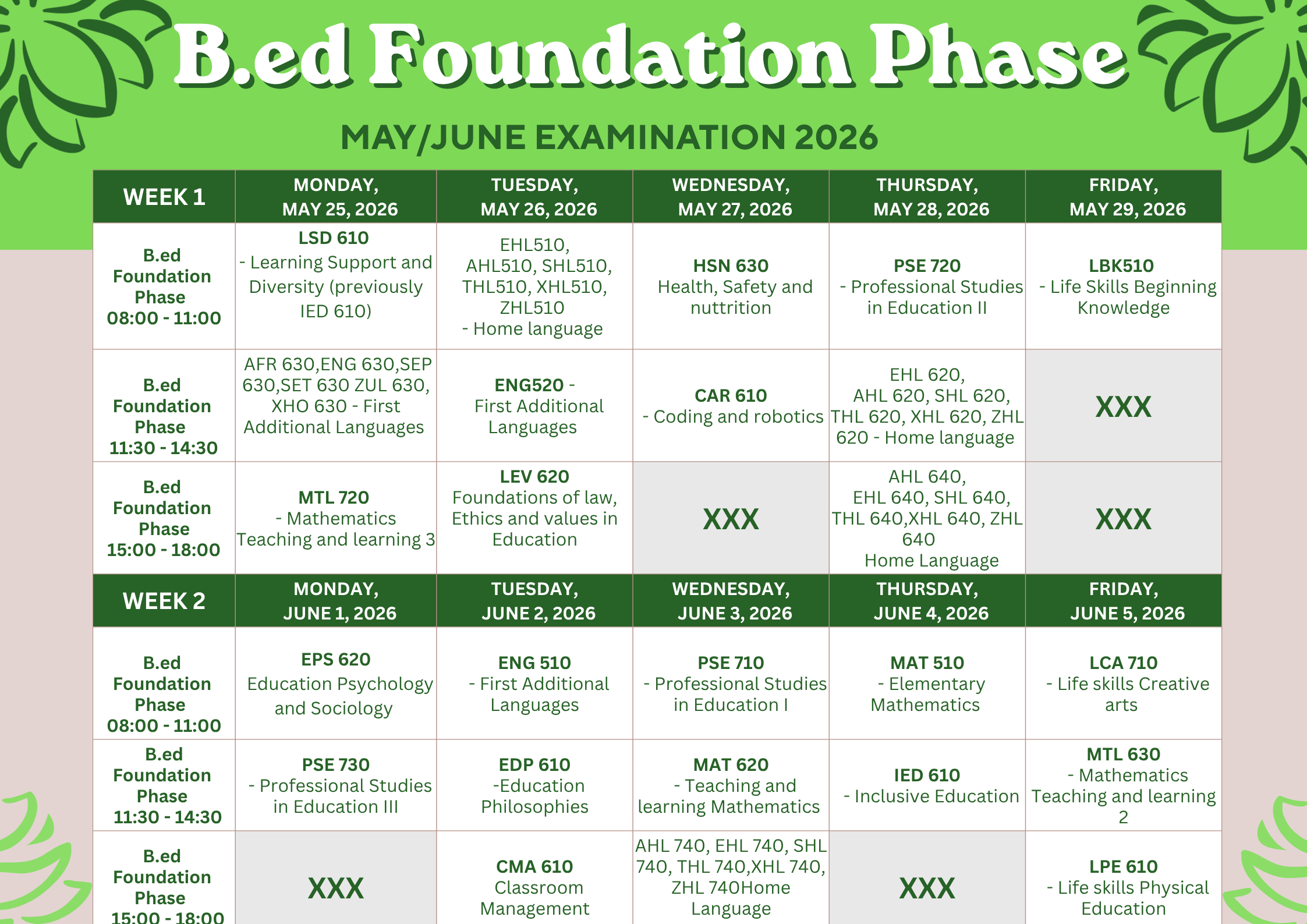 B.ed Foundation Phase

MAY/JUNE EXAMINATION 2026

| WEEK 1 | MONDAY, MAY 25, 2026 | TUESDAY, MAY 26, 2026 | WEDNESDAY, MAY 27, 2026 | THURSDAY, MAY 28, 2026 | FRIDAY, MAY 29, 2026 |
|---|---|---|---|---|---|
| B.ed Foundation Phase 08:00 - 11:00 | LSD 610 - Learning Support and Diversity (previously IED 610) | EHL510, AHL510, SHL510, THL510, XHL510, ZHL510 - Home language | HSN 630 Health, Safety and nuttrition | PSE 720 - Professional Studies in Education II | LBK510 - Life Skills Beginning Knowledge |
| B.ed Foundation Phase 11:30 - 14:30 | AFR 630,ENG 630,SEP 630,SET 630 ZUL 630, XHO 630 - First Additional Languages | ENG520 - First Additional Languages | CAR 610 - Coding and robotics | EHL 620, AHL 620, SHL 620, THL 620, XHL 620, ZHL 620 - Home language | XXX |
| B.ed Foundation Phase 15:00 - 18:00 | MTL 720 - Mathematics Teaching and learning 3 | LEV 620 Foundations of law, Ethics and values in Education | XXX | AHL 640, EHL 640, SHL 640, THL 640,XHL 640, ZHL 640 Home Language | XXX |
| WEEK 2 | MONDAY, JUNE 1, 2026 | TUESDAY, JUNE 2, 2026 | WEDNESDAY, JUNE 3, 2026 | THURSDAY, JUNE 4, 2026 | FRIDAY, JUNE 5, 2026 |
| B.ed Foundation Phase 08:00 - 11:00 | EPS 620 Education Psychology and Sociology | ENG 510 - First Additional Languages | PSE 710 - Professional Studies in Education I | MAT 510 - Elementary Mathematics | LCA 710 - Life skills Creative arts |
| B.ed Foundation Phase 11:30 - 14:30 | PSE 730 - Professional Studies in Education III | EDP 610 -Education Philosophies | MAT 620 - Teaching and learning Mathematics | IED 610 - Inclusive Education | MTL 630 - Mathematics Teaching and learning 2 |
| B.ed Foundation Phase 15:00 - 18:00 | XXX | CMA 610 Classroom Management | AHL 740, EHL 740, SHL 740, THL 740,XHL 740, ZHL 740Home Language | XXX | LPE 610 - Life skills Physical Education |